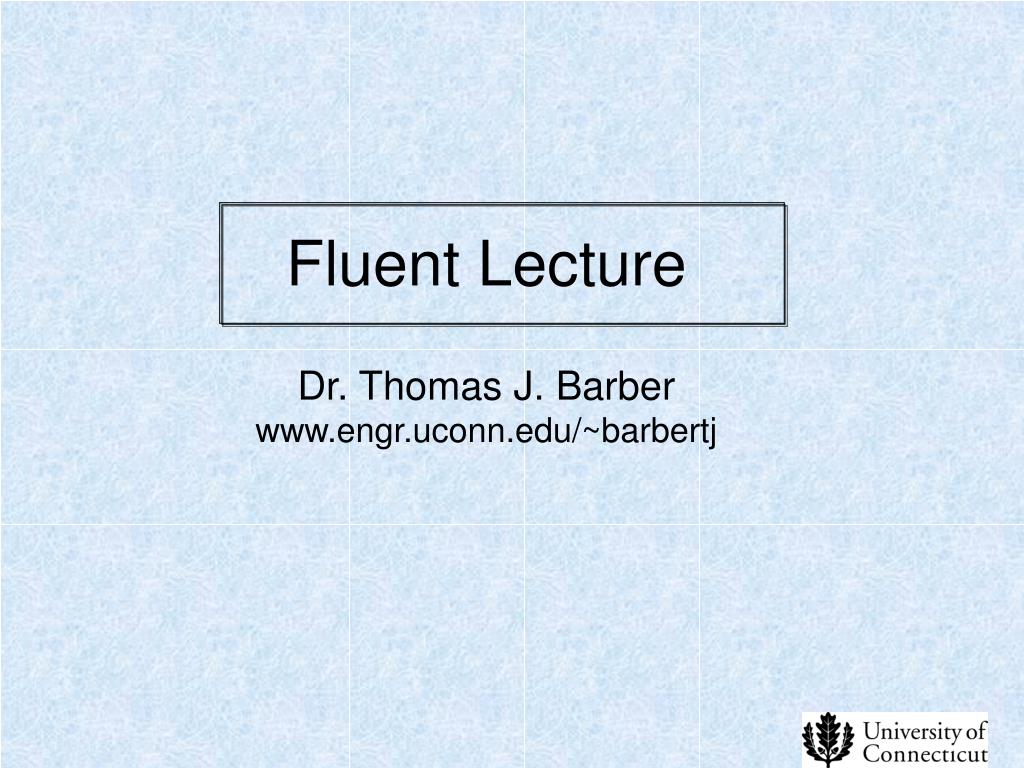 Fluent Lecture

Dr. Thomas J. Barber
www.engr.uconn.edu/~barbertj

University of Connecticut